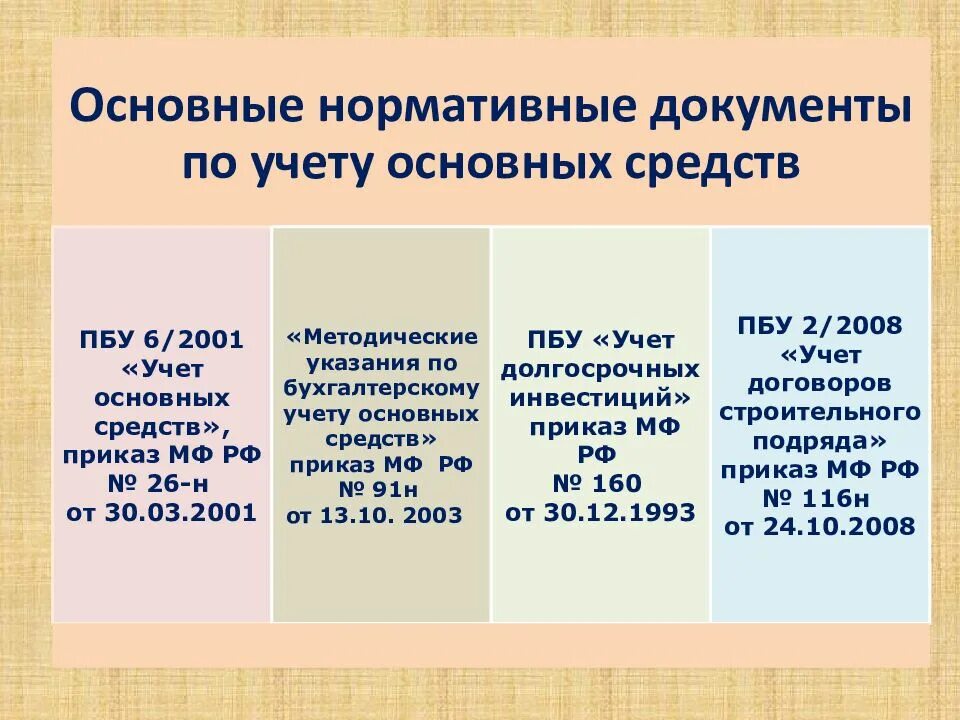 Основные нормативные документы по учету основных средств

ПБУ 6/2001 «Учет основных средств», приказ МФ РФ № 26-н от 30.03.2001

«Методические указания по бухгалтерскому учету основных средств» приказ МФ РФ № 91н от 13.10. 2003

ПБУ «Учет долгосрочных инвестиций» приказ МФ РФ № 160 от 30.12.1993

ПБУ 2/2008 «Учет договоров строительного подряда» приказ МФ РФ № 116н от 24.10.2008